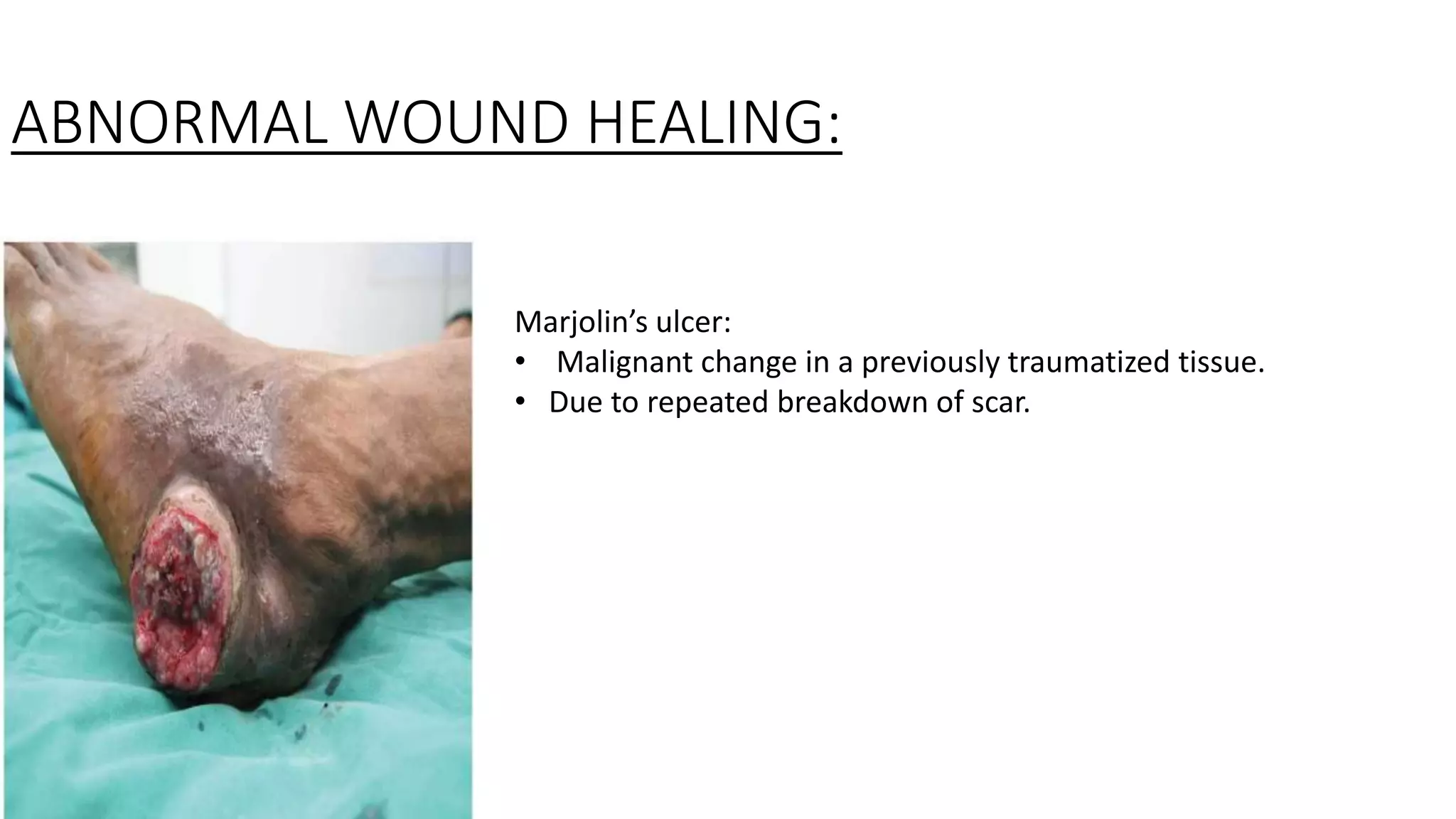 ABNORMAL WOUND HEALING:

Marjolin's ulcer:
• Malignant change in a previously traumatized tissue.
• Due to repeated breakdown of scar.